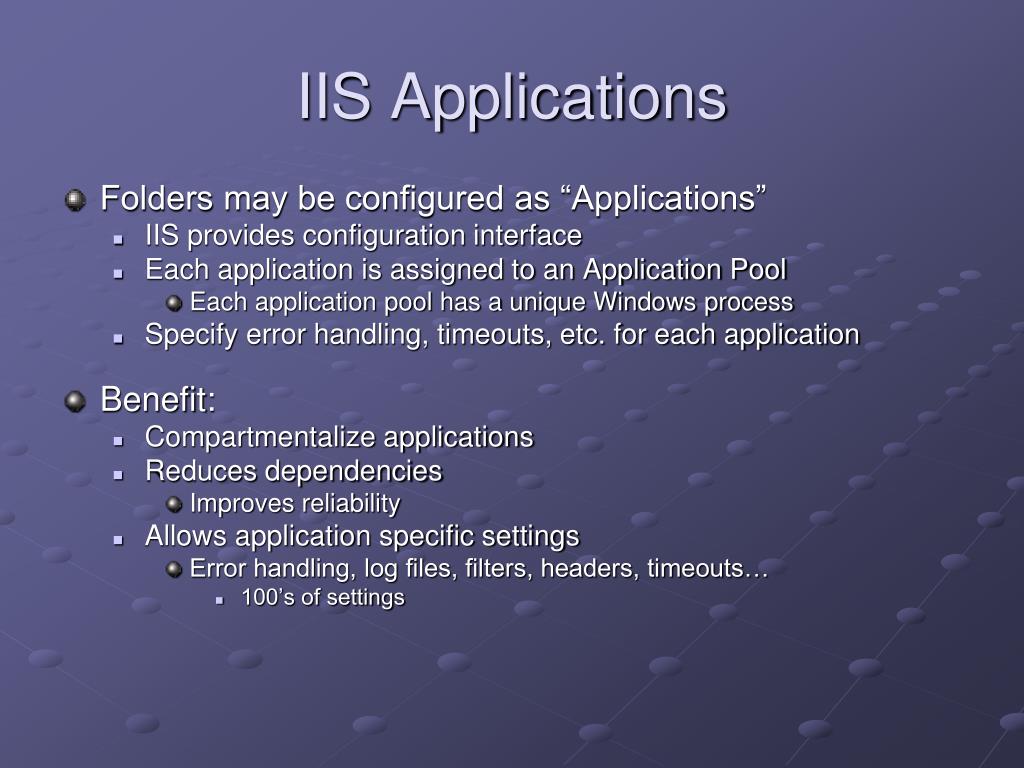 IIS Applications

Folders may be configured as “Applications”
IIS provides configuration interface
Each application is assigned to an Application Pool
Each application pool has a unique Windows process
Specify error handling, timeouts, etc. for each application

Benefit:
Compartmentalize applications
Reduces dependencies
Improves reliability
Allows application specific settings
Error handling, log files, filters, headers, timeouts…
100’s of settings